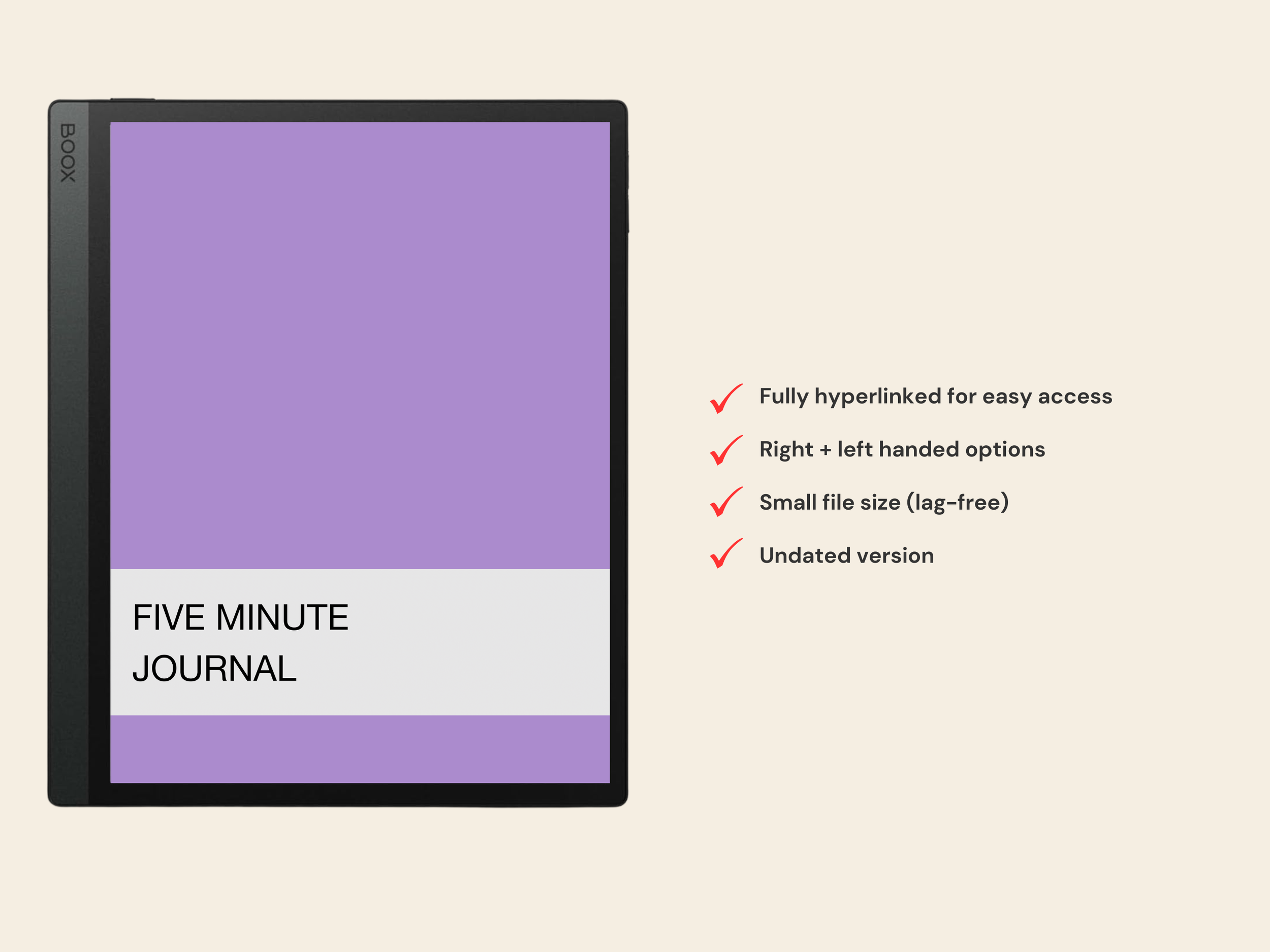 BOOX

FIVE MINUTE
JOURNAL

Fully hyperlinked for easy access

Right + left handed options

Small file size (lag-free)

Undated version